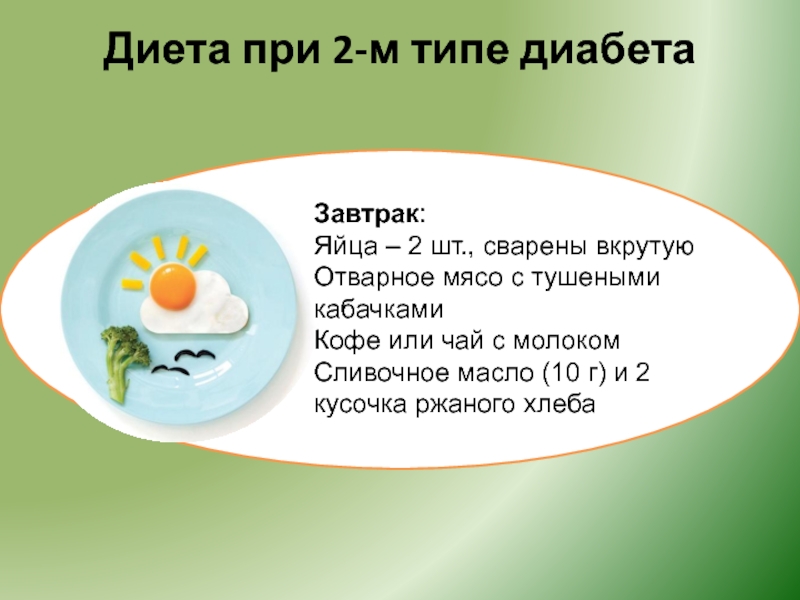 Диета при 2-м типе диабета

Завтрак:
Яйца – 2 шт., сварены вкрутую
Отварное мясо с тушеными кабачками
Кофе или чай с молоком
Сливочное масло (10 г) и 2 кусочка ржаного хлеба